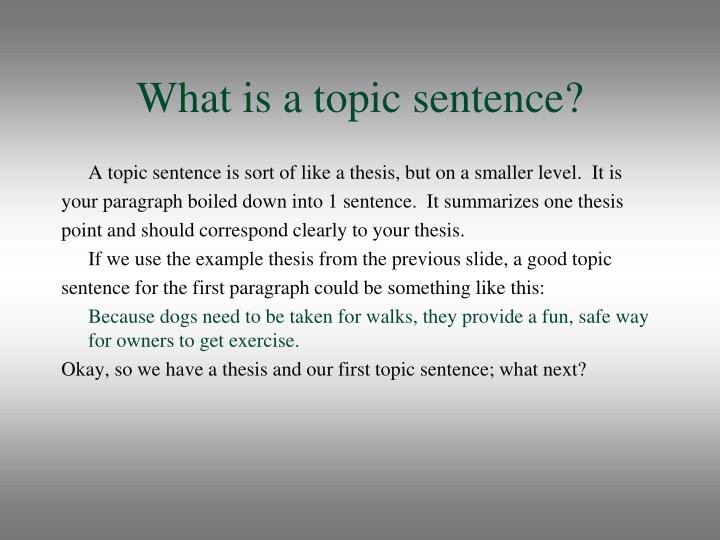 What is a topic sentence?

A topic sentence is sort of like a thesis, but on a smaller level. It is your paragraph boiled down into 1 sentence. It summarizes one thesis point and should correspond clearly to your thesis.

If we use the example thesis from the previous slide, a good topic sentence for the first paragraph could be something like this:

Because dogs need to be taken for walks, they provide a fun, safe way for owners to get exercise.

Okay, so we have a thesis and our first topic sentence; what next?